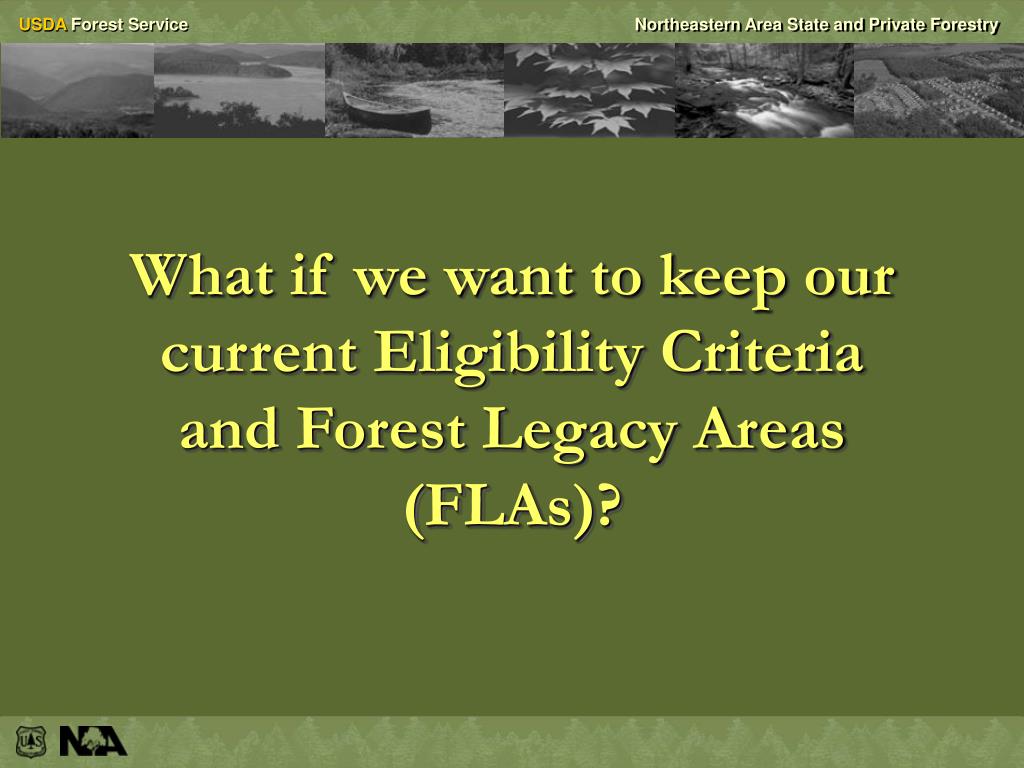 USDA Forest Service

Northeastern Area State and Private Forestry

What if we want to keep our current Eligibility Criteria and Forest Legacy Areas (FLAs)?

NA